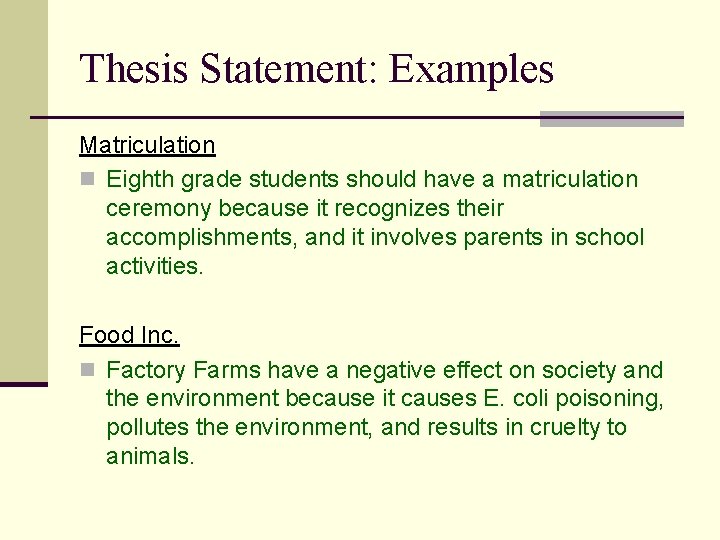 Thesis Statement: Examples

Matriculation

Eighth grade students should have a matriculation ceremony because it recognizes their accomplishments, and it involves parents in school activities.

Food Inc.

Factory Farms have a negative effect on society and the environment because it causes E. coli poisoning, pollutes the environment, and results in cruelty to animals.